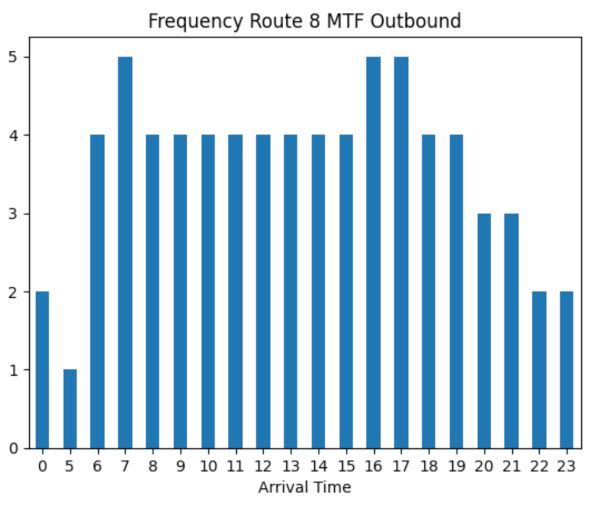 Frequency Route 8 MTF Outbound

5
4
3
2
1
0

0 5 6 7 8 9 10 11 12 13 14 15 16 17 18 19 20 21 22 23

Arrival Time